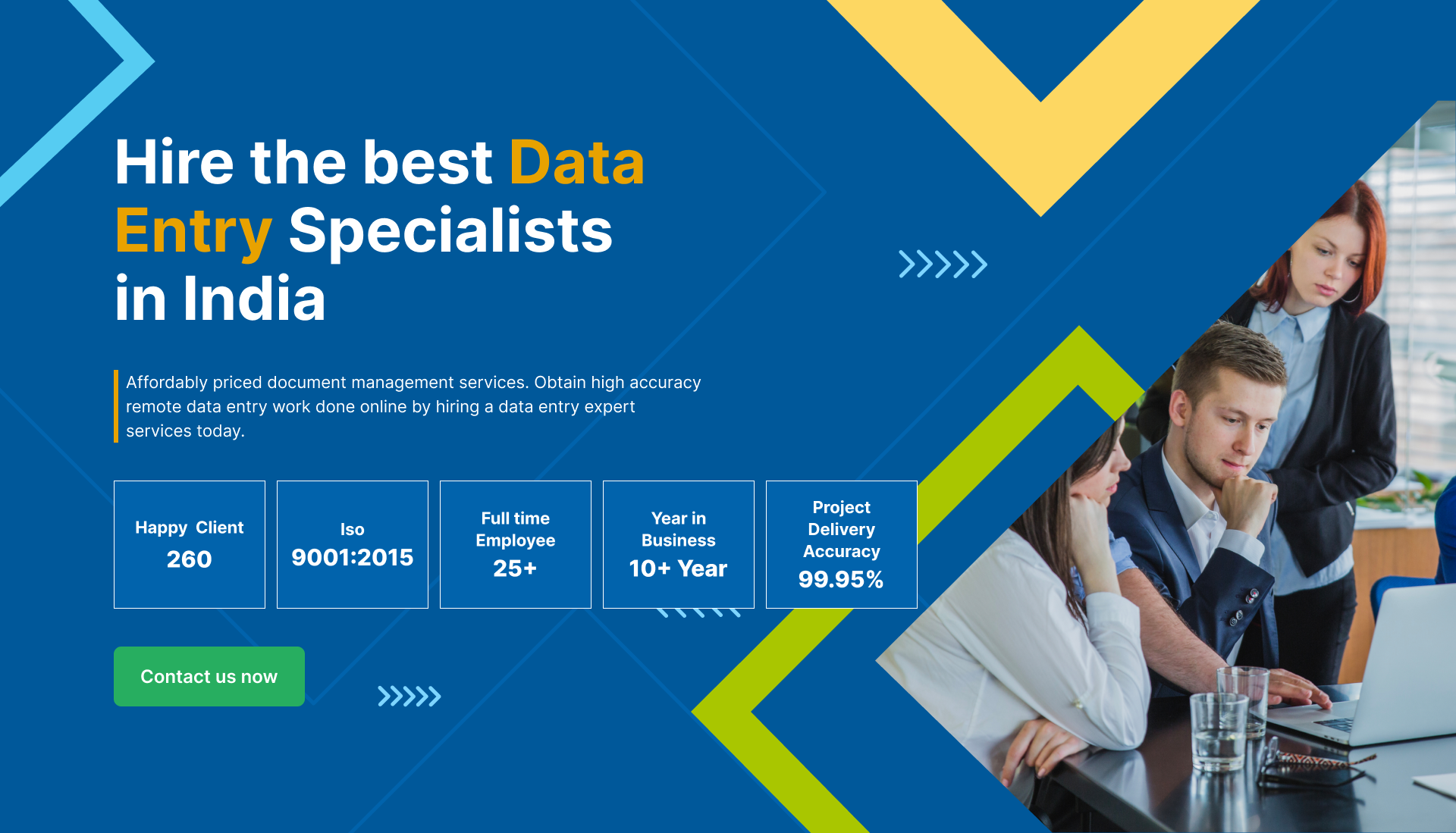 Hire the best Data Entry Specialists in India

Affordably priced document management services. Obtain high accuracy remote data entry work done online by hiring a data entry expert services today.

Happy Client
260

Iso
9001:2015

Full time Employee
25+

Year in Business
10+ Year

Project Delivery Accuracy
99.95%

Contact us now